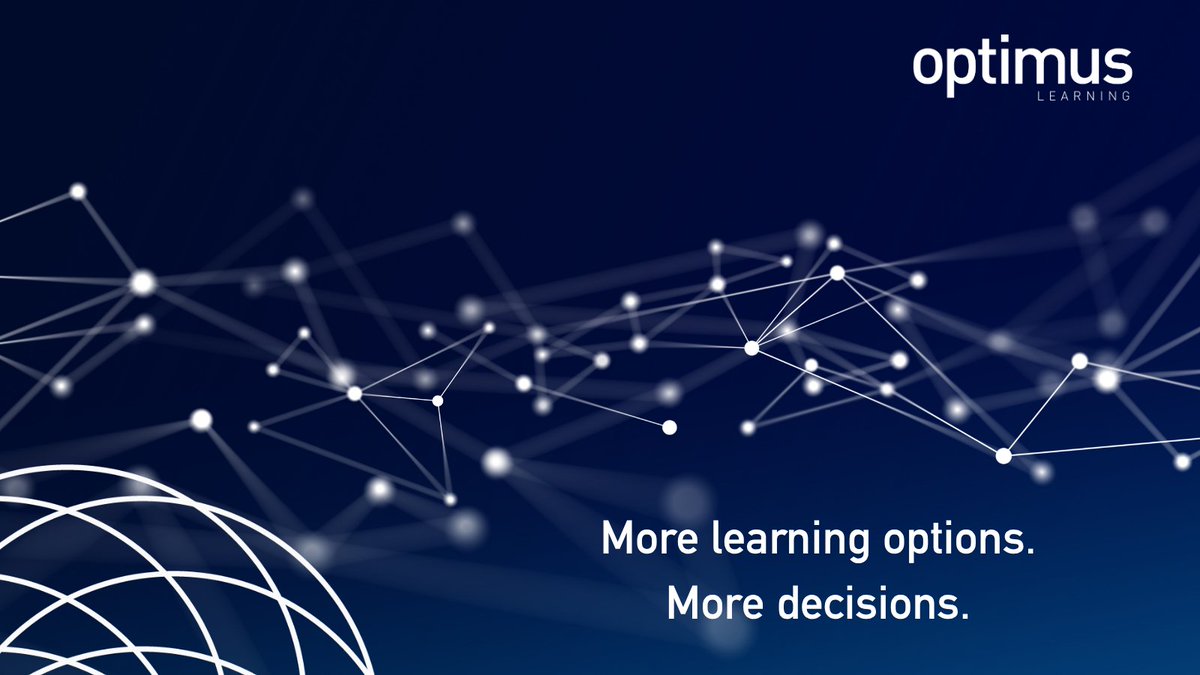 optimus
LEARNING

More learning options.
More decisions.